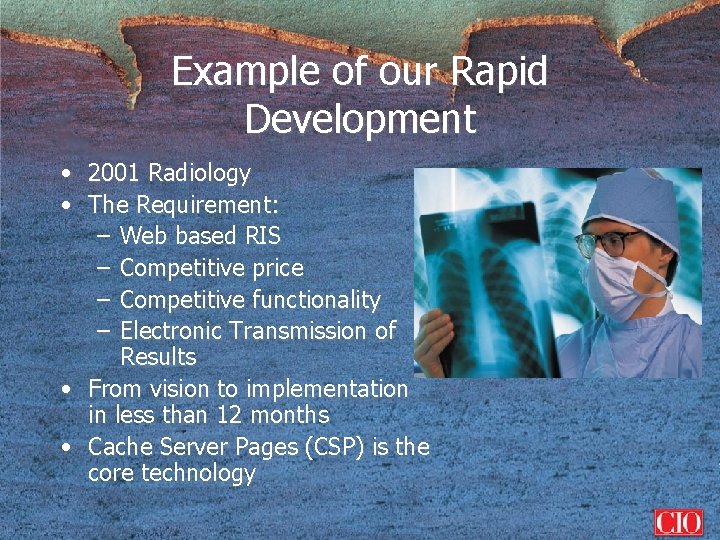 Example of our Rapid Development

• 2001 Radiology
• The Requirement:
– Web based RIS
– Competitive price
– Competitive functionality
– Electronic Transmission of Results
• From vision to implementation in less than 12 months
• Cache Server Pages (CSP) is the core technology

CIO